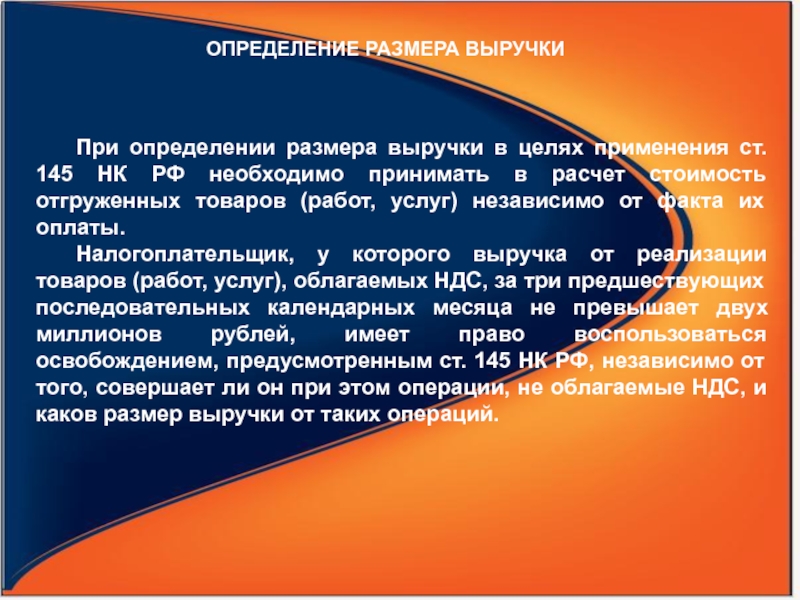 ОПРЕДЕЛЕНИЕ РАЗМЕРА ВЫРУЧКИ

При определении размера выручки в целях применения ст. 145 НК РФ необходимо принимать в расчет стоимость отгруженных товаров (работ, услуг) независимо от факта их оплаты.

Налогоплательщик, у которого выручка от реализации товаров (работ, услуг), облагаемых НДС, за три предшествующих последовательных календарных месяца не превышает двух миллионов рублей, имеет право воспользоваться освобождением, предусмотренным ст. 145 НК РФ, независимо от того, совершает ли он при этом операции, не облагаемые НДС, и каков размер выручки от таких операций.